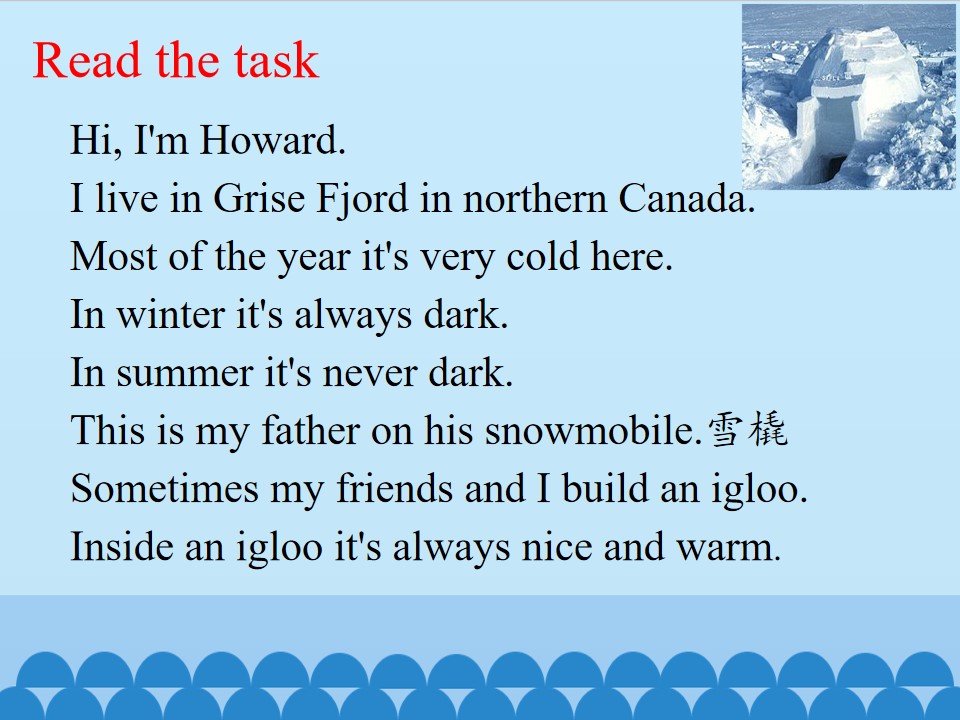 Read the task

Hi, I'm Howard.
I live in Grise Fjord in northern Canada.
Most of the year it's very cold here.
In winter it's always dark.
In summer it's never dark.
This is my father on his snowmobile.雪橇
Sometimes my friends and I build an igloo.
Inside an igloo it's always nice and warm.